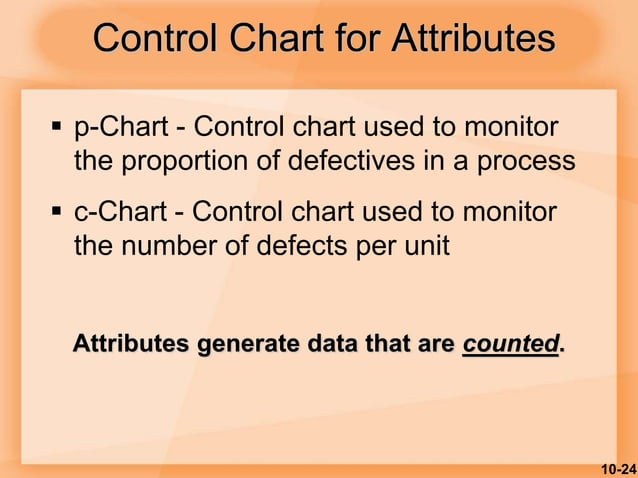 Control Chart for Attributes

▪ p-Chart - Control chart used to monitor the proportion of defectives in a process

▪ c-Chart - Control chart used to monitor the number of defects per unit

Attributes generate data that are counted.

10-24